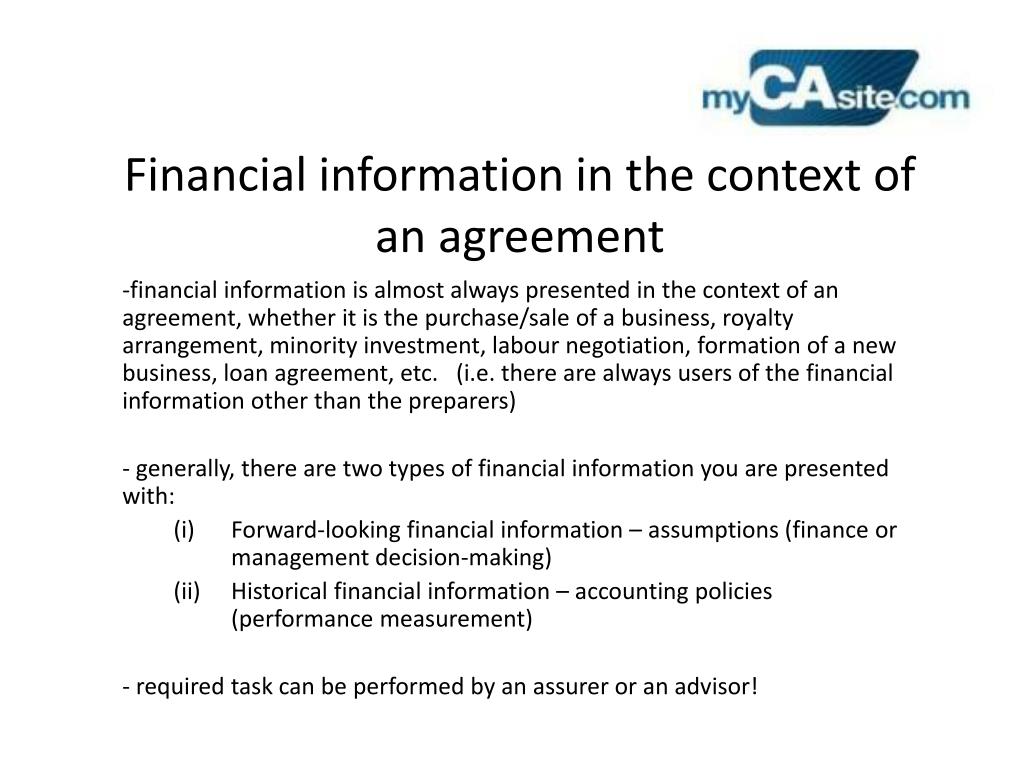 myCAsite.com

Financial information in the context of an agreement

-financial information is almost always presented in the context of an agreement, whether it is the purchase/sale of a business, royalty arrangement, minority investment, labour negotiation, formation of a new business, loan agreement, etc. (i.e. there are always users of the financial information other than the preparers)

- generally, there are two types of financial information you are presented with:
(i) Forward-looking financial information – assumptions (finance or management decision-making)
(ii) Historical financial information – accounting policies (performance measurement)

- required task can be performed by an assurer or an advisor!